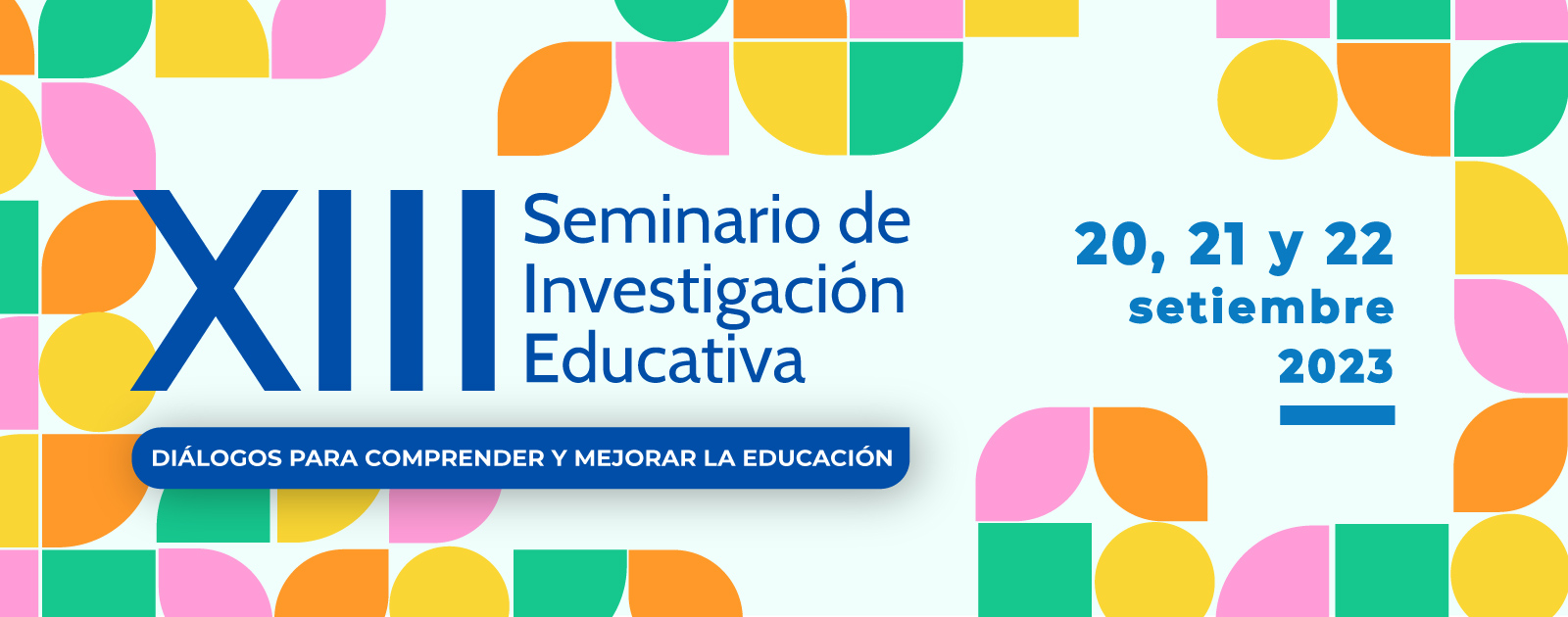 XIII Seminario de Investigación Educativa

DIÁLOGOS PARA COMPRENDER Y MEJORAR LA EDUCACIÓN

20, 21 y 22
setiembre
2023